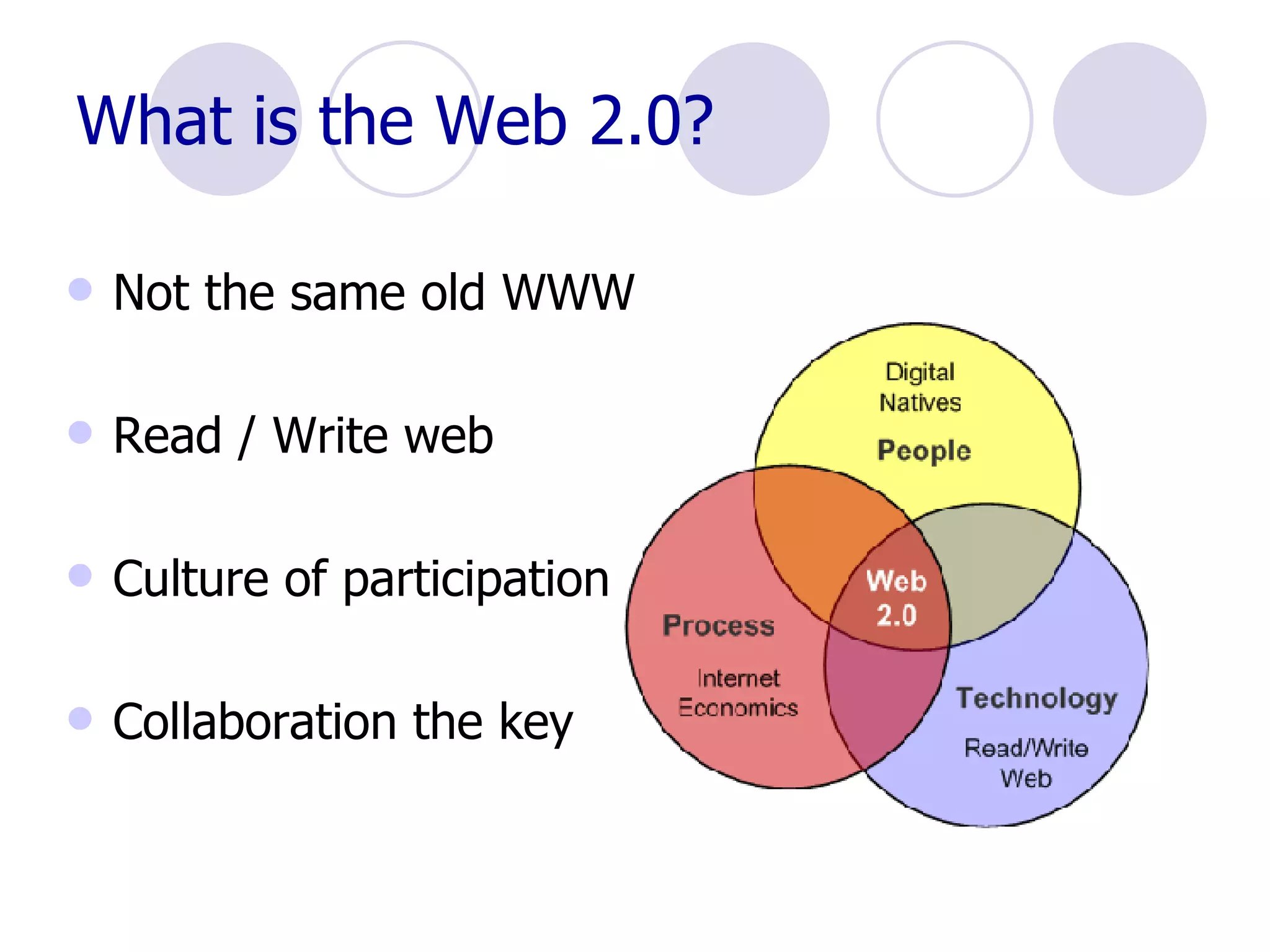 What is the Web 2.0?

Not the same old WWW

Read / Write web

Culture of participation

Collaboration the key

Digital Natives
People

Web 2.0

Process
Internet Economics

Technology
Read/Write Web